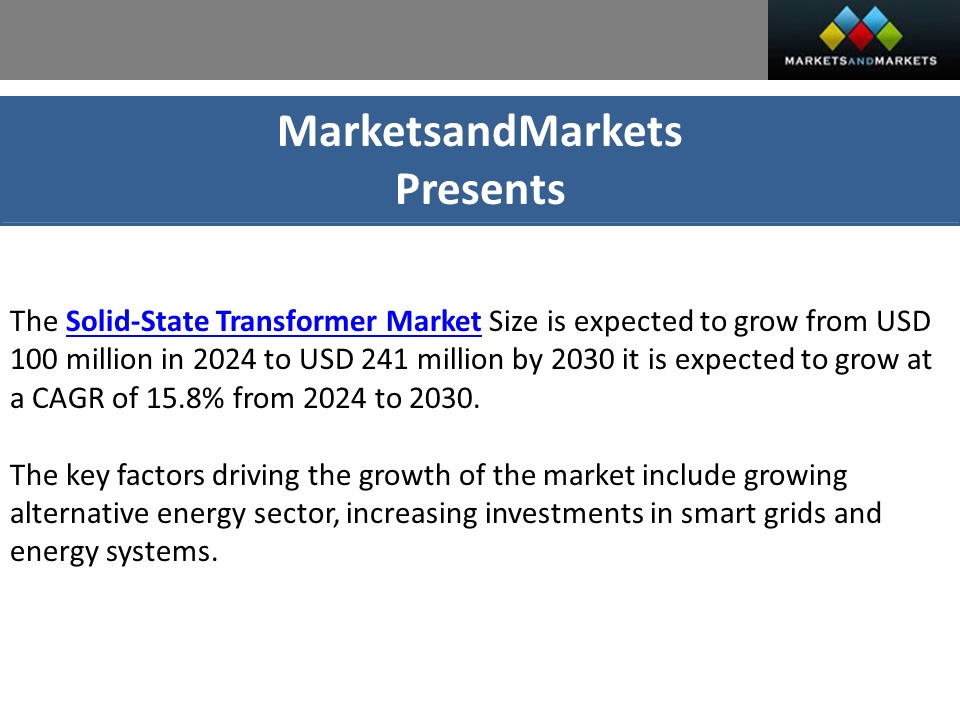 MARKETSANDMARKETS

MarketsandMarkets
Presents

The Solid-State Transformer Market Size is expected to grow from USD 100 million in 2024 to USD 241 million by 2030 it is expected to grow at a CAGR of 15.8% from 2024 to 2030.

The key factors driving the growth of the market include growing alternative energy sector, increasing investments in smart grids and energy systems.